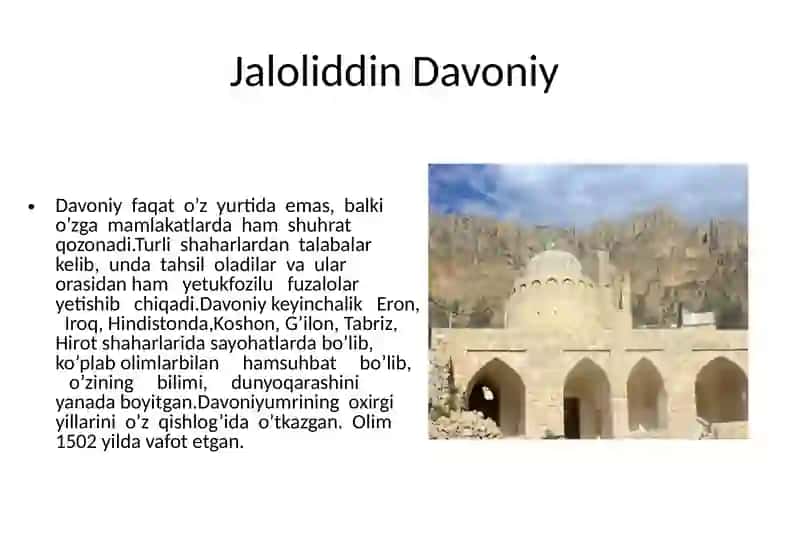 Jaloliddin Davoniy

• Davoniy faqat o'z yurtida emas, balki o'zga mamlakatlarda ham shuhrat qozonadi.Turli shaharlardan talabalar kelib, unda tahsil oladilar va ular orasidan ham yetukfozilu fuzalolar yetishib chiqadi.Davoniy keyinchalik Eron, Iroq, Hindistonda,Koshon, G'ilon, Tabriz, Hirot shaharlarida sayohatlarda bo'lib, ko'plab olimlarbilan hamsuhbat bo'lib, o'zining bilimi, dunyoqarashini yanada boyitgan.Davoniyumrining oxirgi yillarini o'z qishlog'ida o'tkazgan. Olim 1502 yilda vafot etgan.